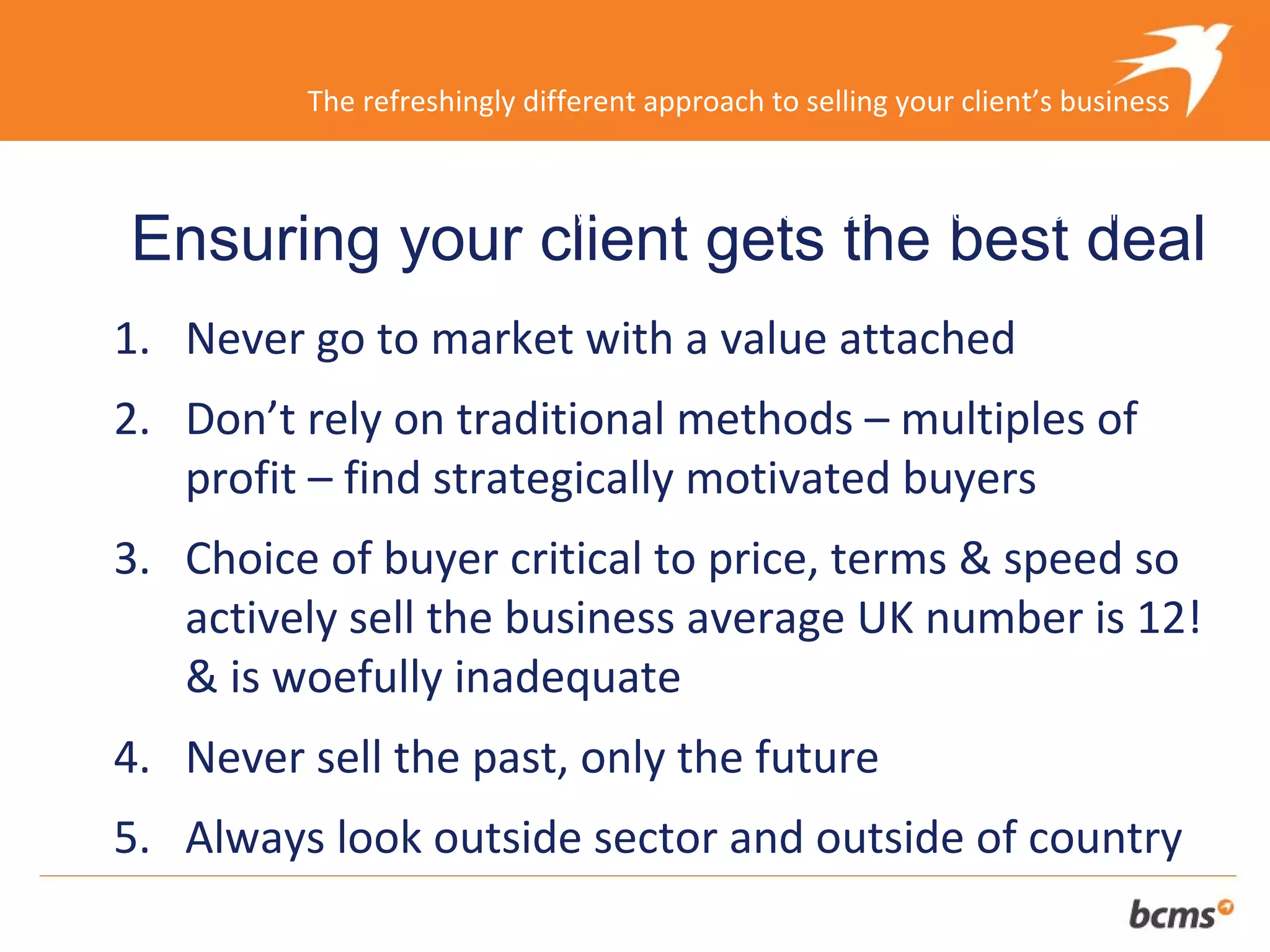 The refreshingly different approach to selling your client's business

Ensuring your client gets the best deal

1. Never go to market with a value attached

2. Don't rely on traditional methods – multiples of profit – find strategically motivated buyers

3. Choice of buyer critical to price, terms & speed so actively sell the business average UK number is 12! & is woefully inadequate

4. Never sell the past, only the future

5. Always look outside sector and outside of country

bcms